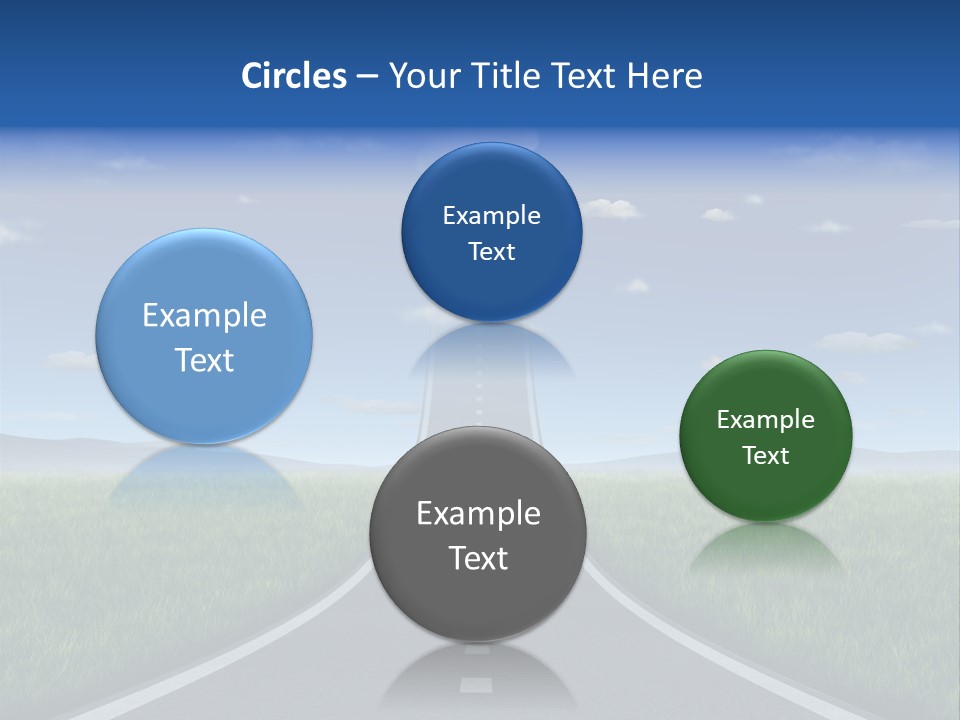 Circles – Your Title Text Here

Example Text

Example Text

Example Text

Example Text